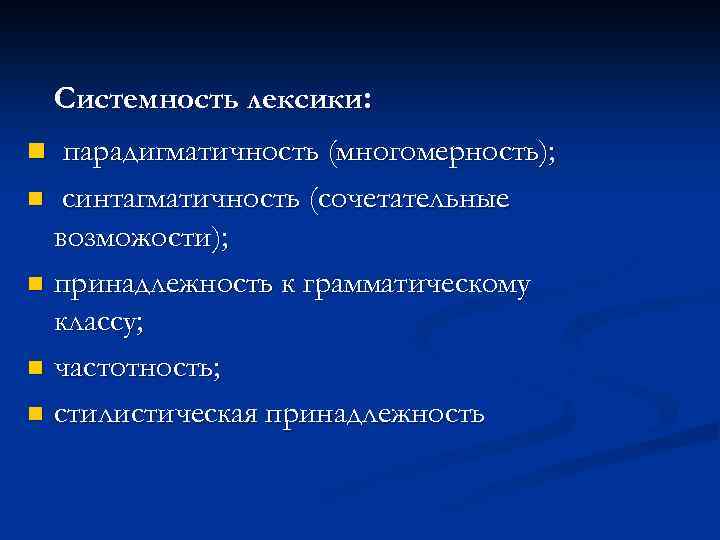 Системность лексики:

- парадигматичность (многомерность);
- синтагматичность (сочетательные возможости);
- принадлежность к грамматическому классу;
- частотность;
- стилистическая принадлежность